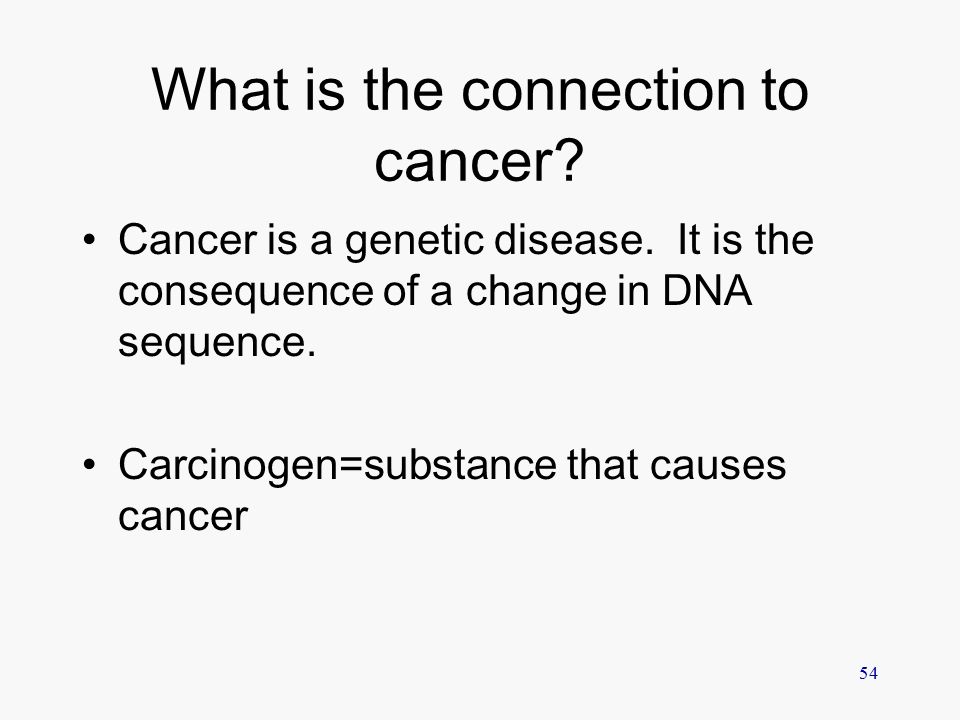 What is the connection to cancer?

• Cancer is a genetic disease.  It is the consequence of a change in DNA sequence.

• Carcinogen=substance that causes cancer

54